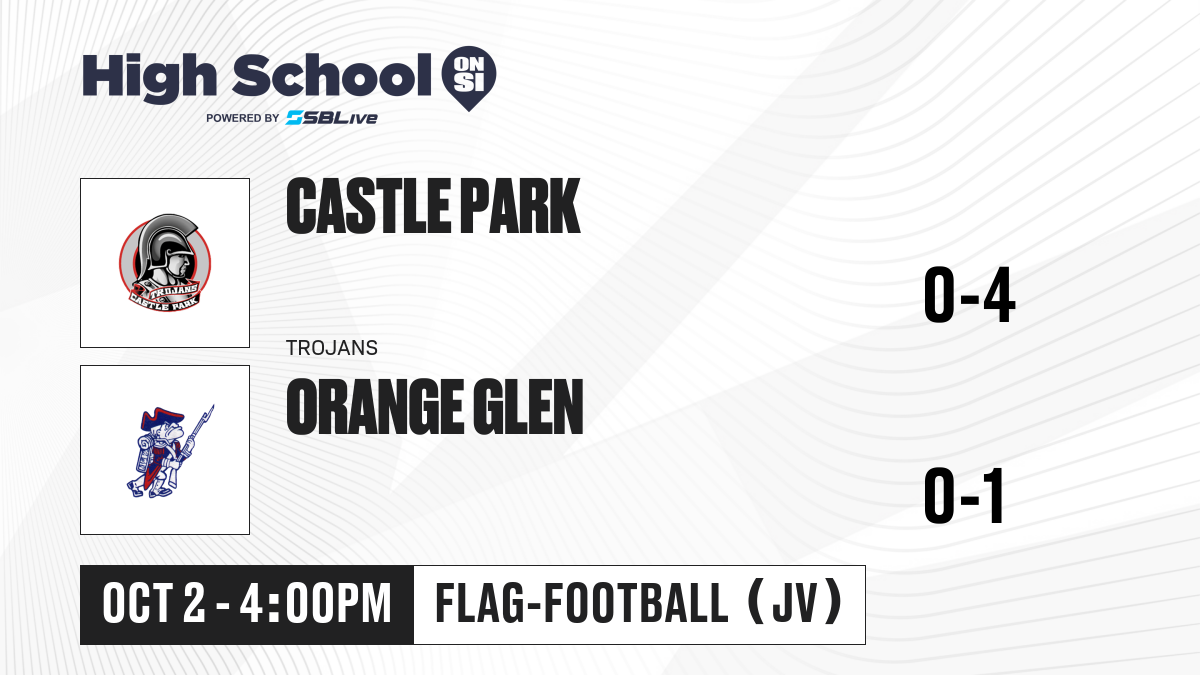 High School ON SI
POWERED BY SBLive

TROJANS CASTLE PARK

CASTLE PARK

0-4

TROJANS

ORANGE GLEN

0-1

OCT 2 - 4:00PM

FLAG-FOOTBALL (JV)